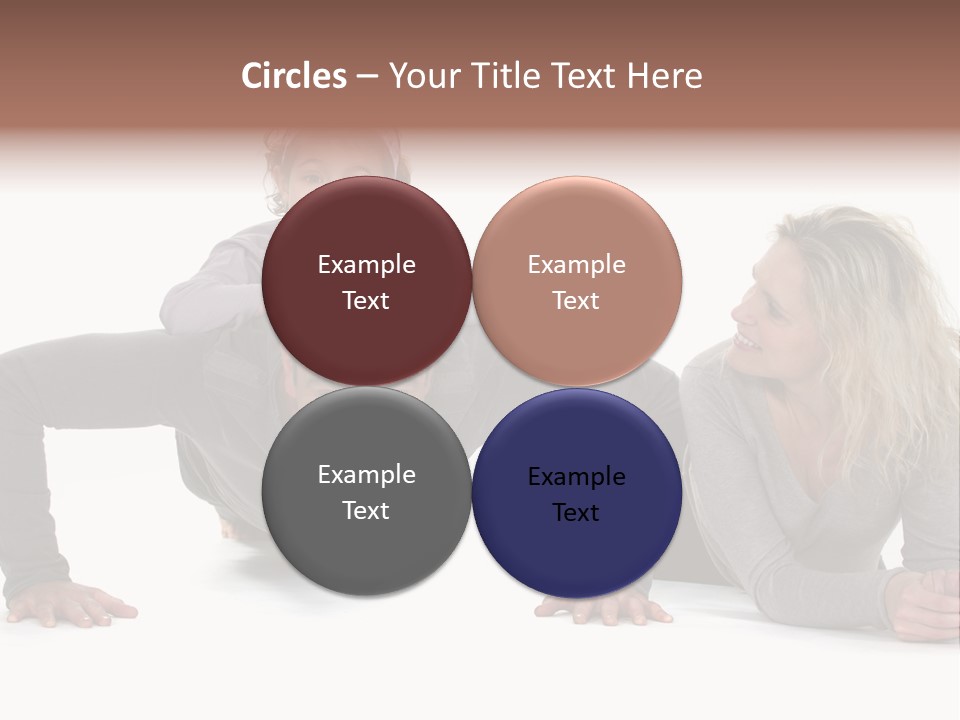 Circles – Your Title Text Here

Example Text

Example Text

Example Text

Example Text